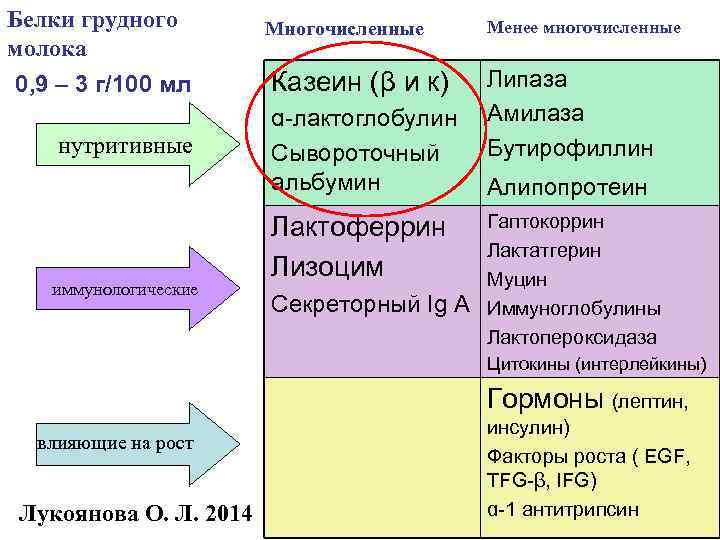 Белки грудного молока

0,9 – 3 г/100 мл

| | Многочисленные | Менее многочисленные |
|---|---|---|
| нутритивные | Казеин (β и к) α-лактоглобулин Сывороточный альбумин | Липаза Амилаза Бутирофиллин Алипопротеин |
| иммунологические | Лактоферрин Лизоцим Секреторный Ig A | Гаптокоррин Лактатгерин Муцин Иммуноглобулины Лактопероксидаза Цитокины (интерлейкины) |
| влияющие на рост | | Гормоны (лептин, инсулин) Факторы роста ( EGF, TFG-β, IFG) α-1 антитрипсин |

Лукоянова О. Л. 2014